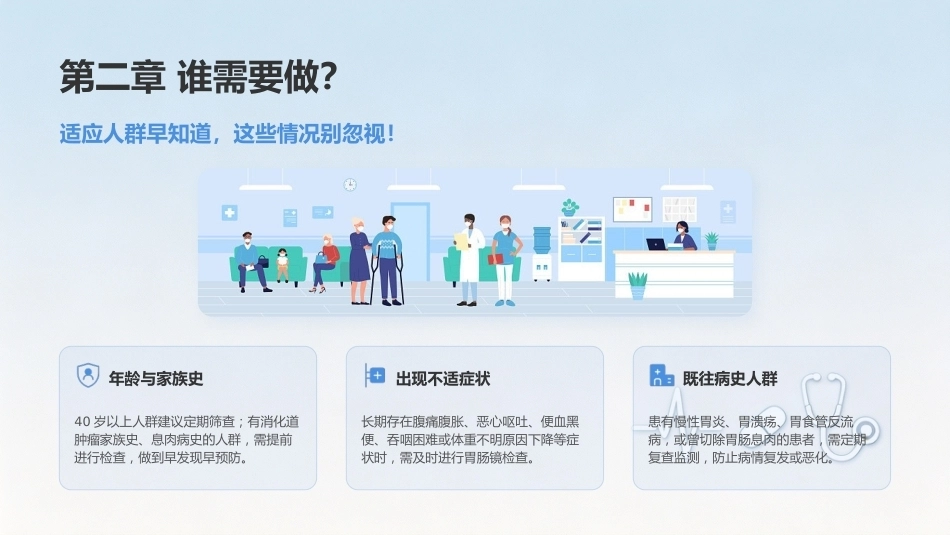 第二章 谁需要做?

适应人群早知道，这些情况别忽视!

年龄与家族史

40 岁以上人群建议定期筛查；有消化道肿瘤家族史、息肉病史的人群，需提前进行检查，做到早发现早预防。

出现不适症状

长期存在腹痛腹胀、恶心呕吐、便血黑便、吞咽困难或体重不明原因下降等症状时，需及时进行胃肠镜检查。

既往病史人群

患有慢性胃炎、胃溃疡、胃食管反流病，或曾切除胃肠息肉的患者，需定期复查监测，防止病情复发或恶化。